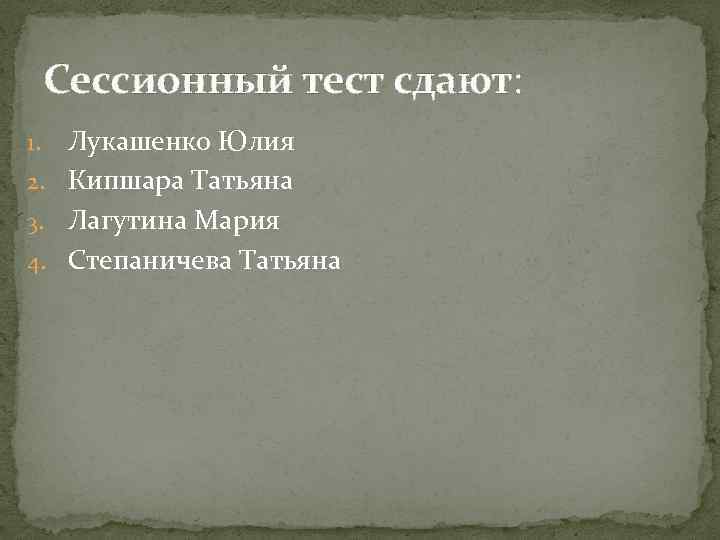 Сессионный тест сдают:

1. Лукашенко Юлия
2. Кипшара Татьяна
3. Лагутина Мария
4. Степаничева Татьяна